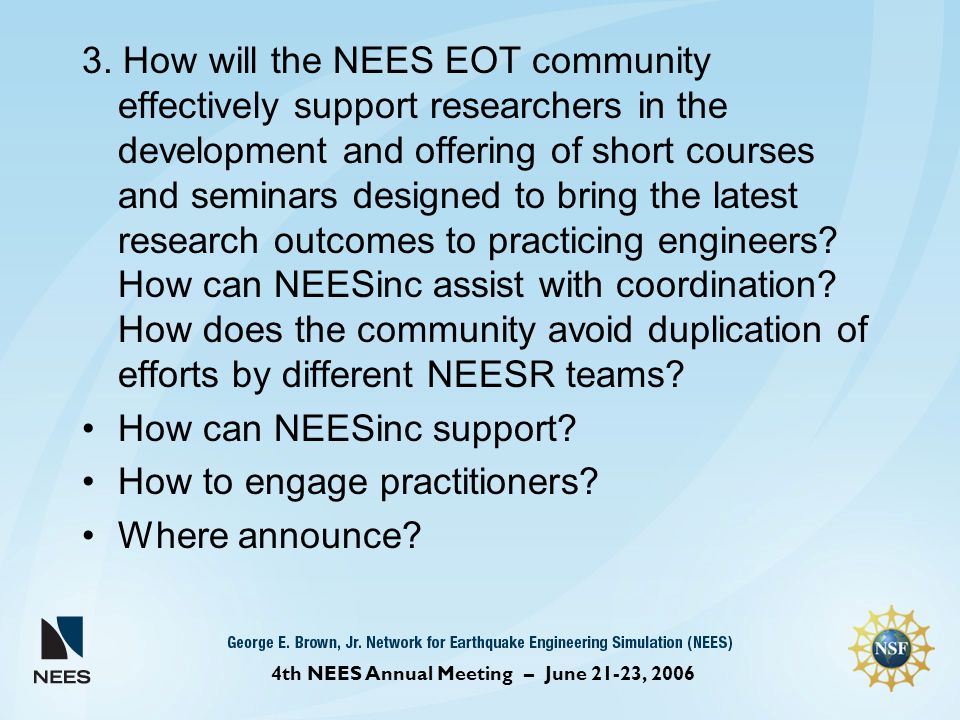 3. How will the NEES EOT community effectively support researchers in the development and offering of short courses and seminars designed to bring the latest research outcomes to practicing engineers? How can NEESinc assist with coordination? How does the community avoid duplication of efforts by different NEESR teams?

• How can NEESinc support?
• How to engage practitioners?
• Where announce?

NEES

George E. Brown, Jr. Network for Earthquake Engineering Simulation (NEES)

4th NEES Annual Meeting – June 21-23, 2006

NSF